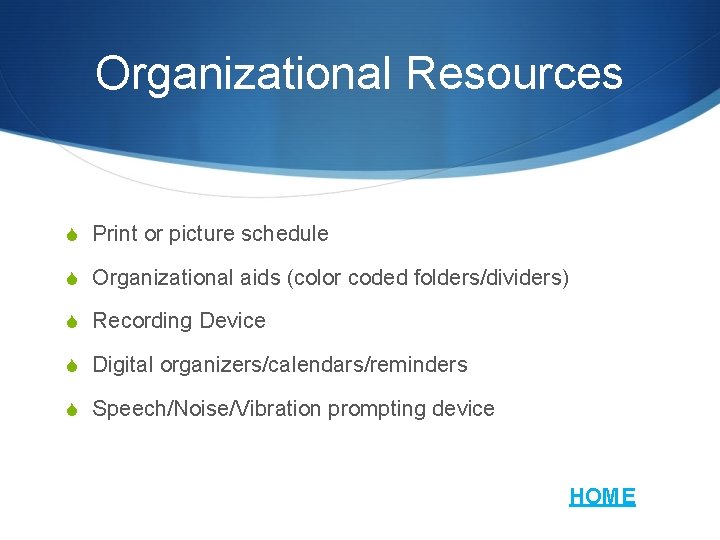 Organizational Resources

Print or picture schedule

Organizational aids (color coded folders/dividers)

Recording Device

Digital organizers/calendars/reminders

Speech/Noise/Vibration prompting device

HOME